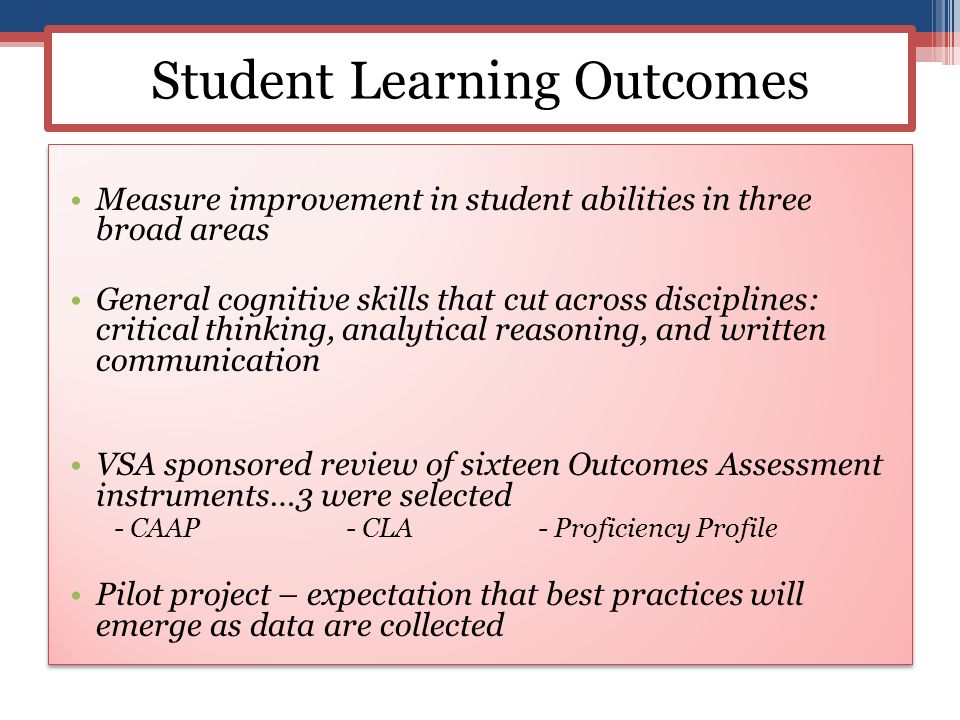 Student Learning Outcomes

• Measure improvement in student abilities in three broad areas

• General cognitive skills that cut across disciplines: critical thinking, analytical reasoning, and written communication

• VSA sponsored review of sixteen Outcomes Assessment instruments…3 were selected
- CAAP - CLA - Proficiency Profile

• Pilot project – expectation that best practices will emerge as data are collected